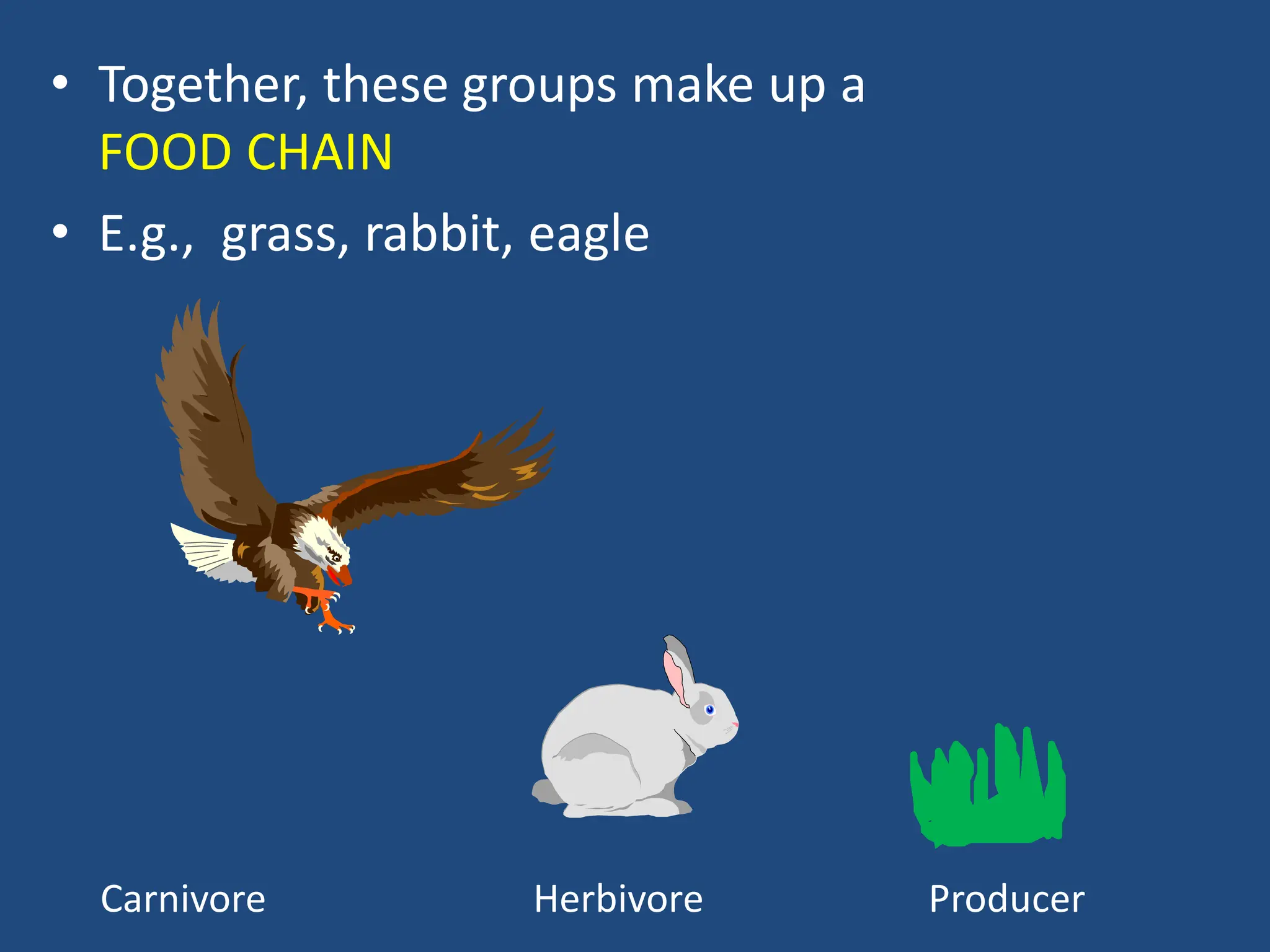 • Together, these groups make up a FOOD CHAIN

• E.g., grass, rabbit, eagle

Carnivore

Herbivore

Producer